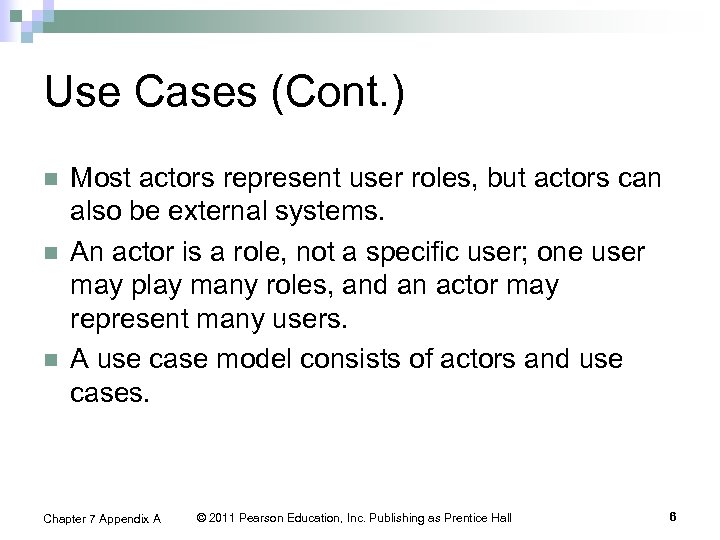 Use Cases (Cont.)

■ Most actors represent user roles, but actors can also be external systems.

■ An actor is a role, not a specific user; one user may play many roles, and an actor may represent many users.

■ A use case model consists of actors and use cases.

Chapter 7 Appendix A © 2011 Pearson Education, Inc. Publishing as Prentice Hall 6